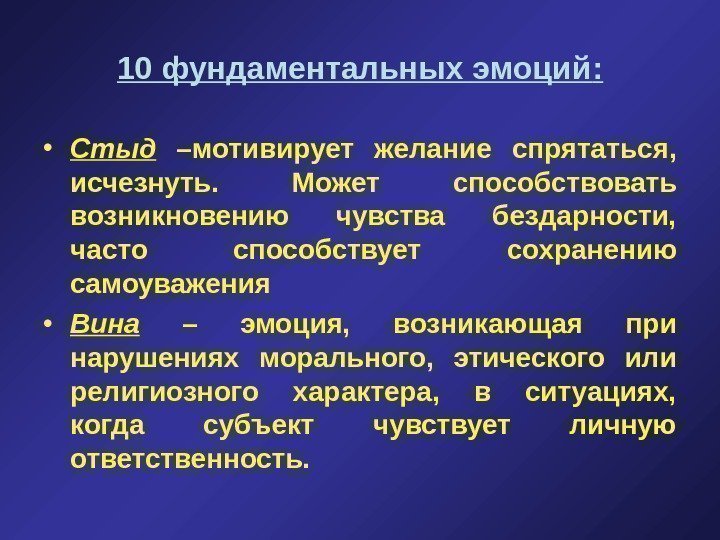 10 фундаментальных эмоций:

• Стыд –мотивирует желание спрятаться, исчезнуть. Может способствовать возникновению чувства бездарности, часто способствует сохранению самоуважения

• Вина – эмоция, возникающая при нарушениях морального, этического или религиозного характера, в ситуациях, когда субъект чувствует личную ответственность.